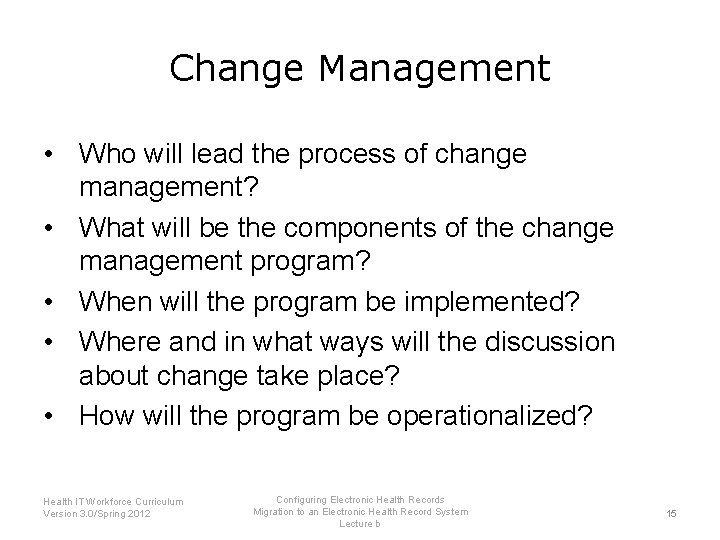 Change Management

• Who will lead the process of change management?
• What will be the components of the change management program?
• When will the program be implemented?
• Where and in what ways will the discussion about change take place?
• How will the program be operationalized?

Health IT Workforce Curriculum
Version 3.0/Spring 2012

Configuring Electronic Health Records
Migration to an Electronic Health Record System
Lecture b

15